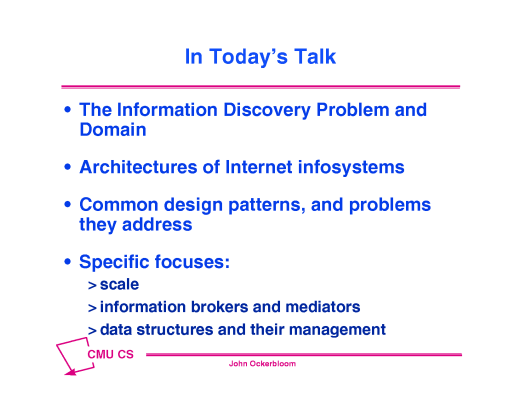 In Today's Talk

• The Information Discovery Problem and Domain

• Architectures of Internet infosystems

• Common design patterns, and problems they address

• Specific focuses:

> scale

> information brokers and mediators

> data structures and their management

CMU CS

John Ockerbloom